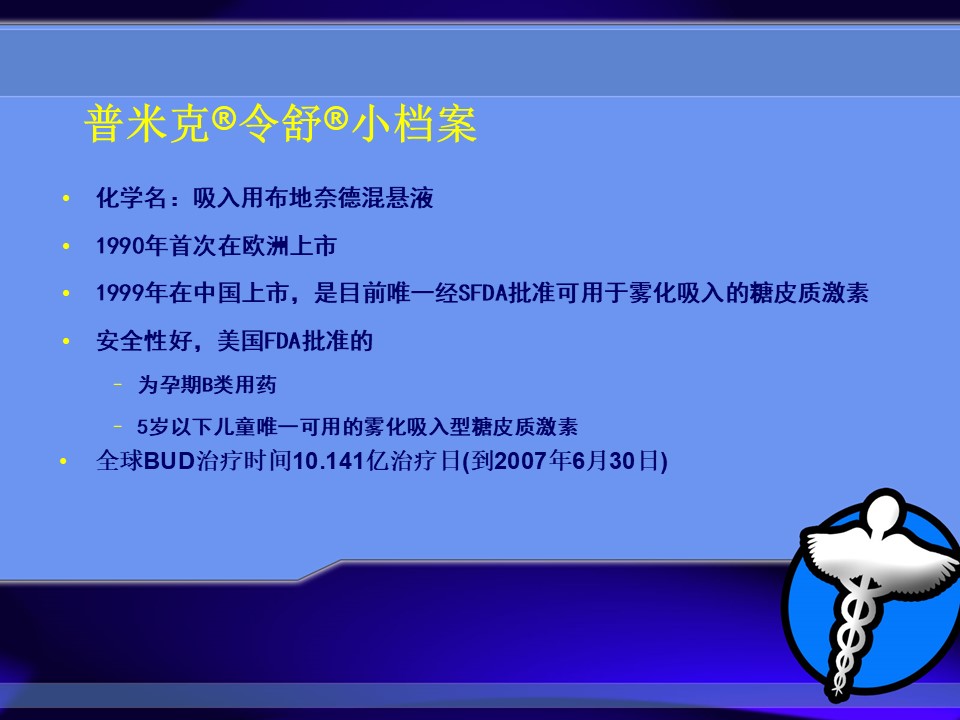 普米克®令舒®小档案

• 化学名：吸入用布地奈德混悬液

• 1990年首次在欧洲上市

• 1999年在中国上市，是目前唯一经SFDA批准可用于雾化吸入的糖皮质激素

• 安全性好，美国FDA批准的

– 为孕期B类用药

– 5岁以下儿童唯一可用的雾化吸入型糖皮质激素

• 全球BUD治疗时间10.141亿治疗日(到2007年6月30日)